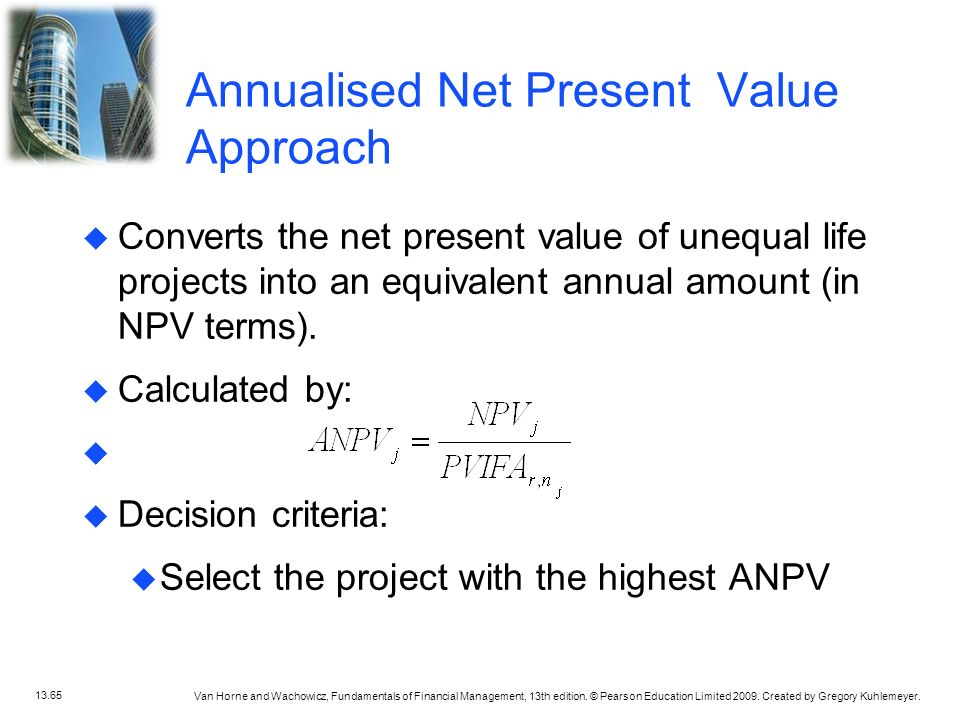 Annualised Net Present Value Approach

Converts the net present value of unequal life projects into an equivalent annual amount (in NPV terms).

Calculated by:

$ANPV_j = \frac{NPV_j}{PVIFA_{r,n_j}}$

Decision criteria:

Select the project with the highest ANPV

13.65

Van Horne and Wachowicz, Fundamentals of Financial Management, 13th edition. © Pearson Education Limited 2009. Created by Gregory Kuhlemeyer.